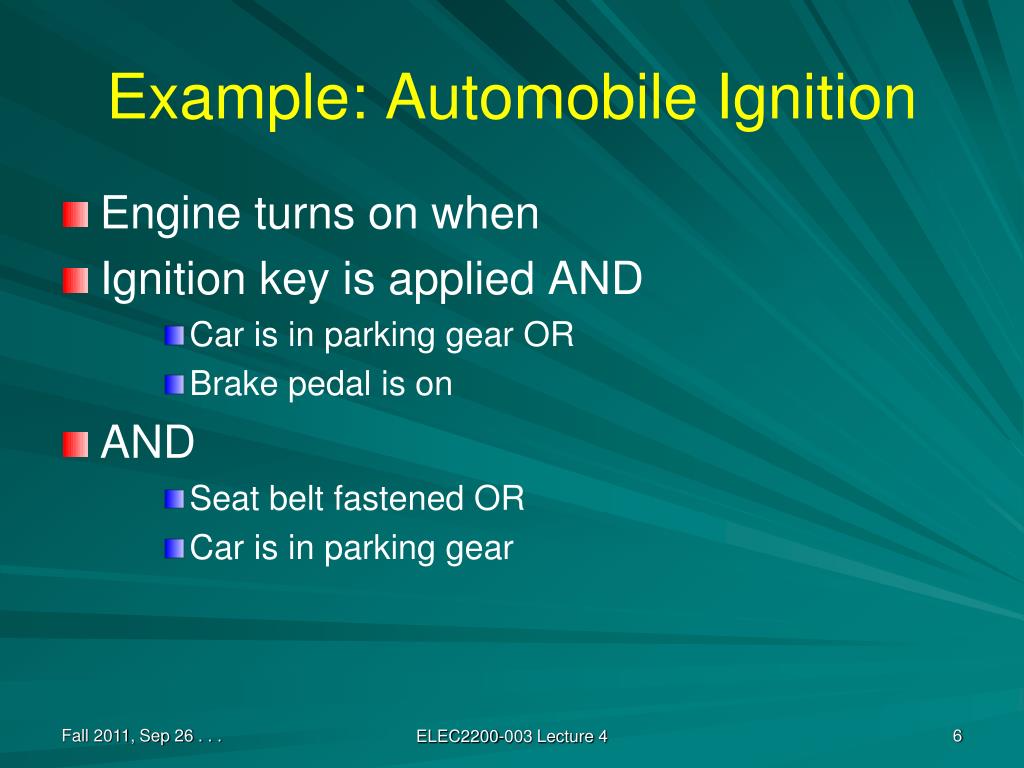 Example: Automobile Ignition

Engine turns on when

Ignition key is applied AND

Car is in parking gear OR

Brake pedal is on

AND

Seat belt fastened OR

Car is in parking gear

Fall 2011, Sep 26 . . .

ELEC2200-003 Lecture 4

6